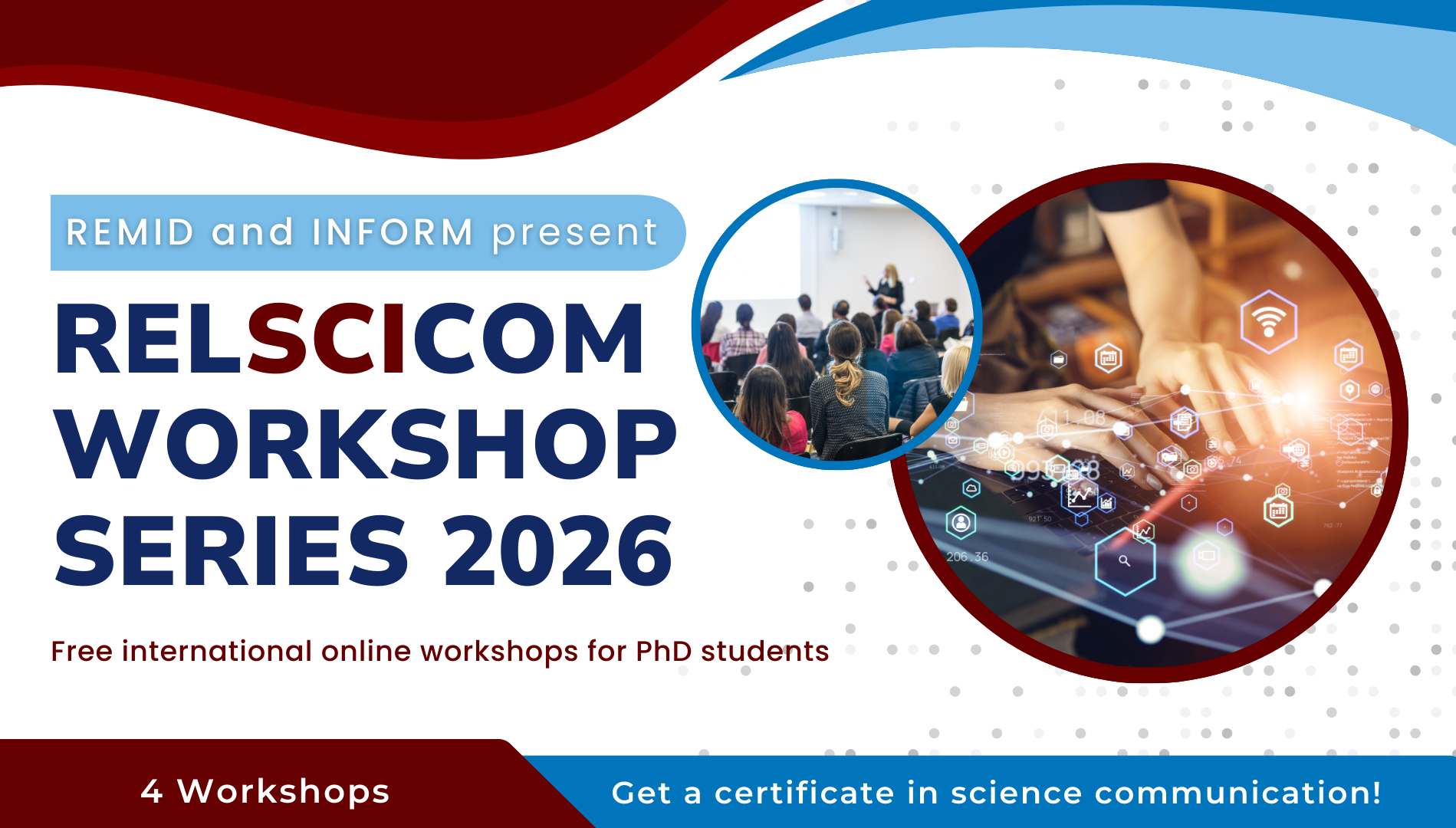 REMID and INFORM present

RELSCICOM WORKSHOP SERIES 2026

Free international online workshops for PhD students

4 Workshops

Get a certificate in science communication!